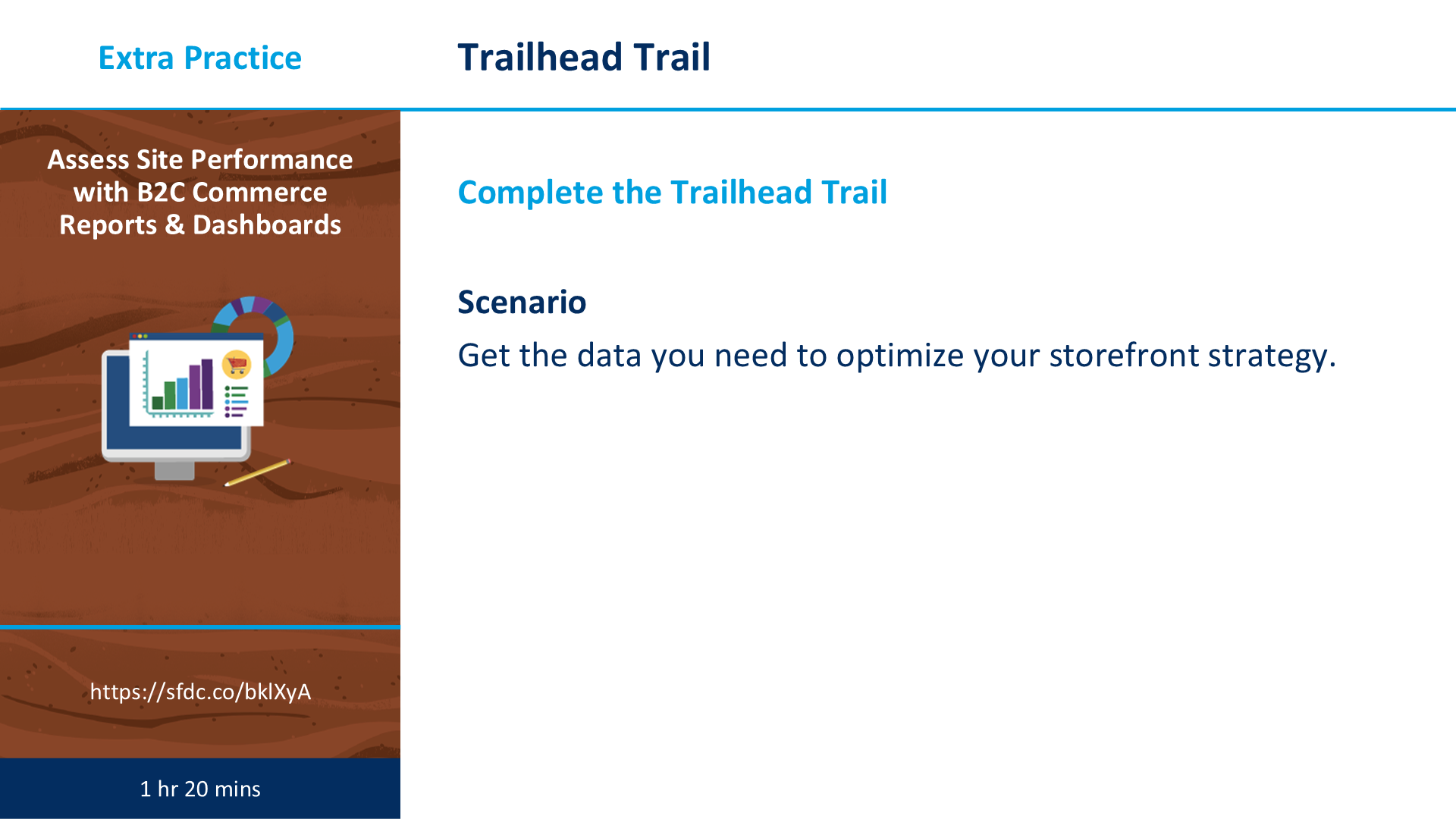 Extra Practice

Trailhead Trail

Assess Site Performance with B2C Commerce Reports & Dashboards

https://sfdc.co/bklXyA

1 hr 20 mins

Complete the Trailhead Trail

Scenario

Get the data you need to optimize your storefront strategy.